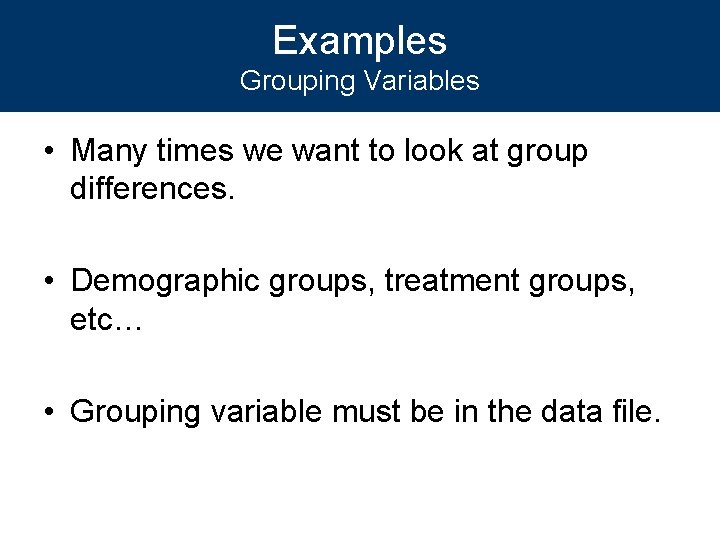 Examples
Grouping Variables

• Many times we want to look at group differences.

• Demographic groups, treatment groups, etc…

• Grouping variable must be in the data file.